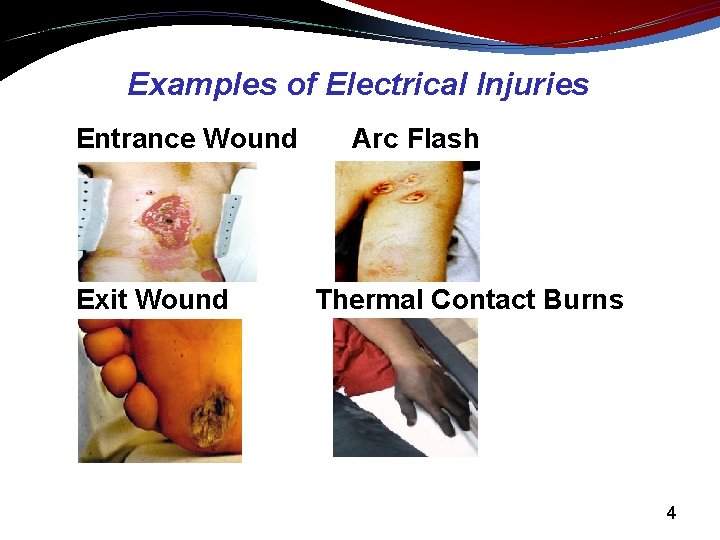 Examples of Electrical Injuries

Entrance Wound

Arc Flash

Exit Wound

Thermal Contact Burns

4